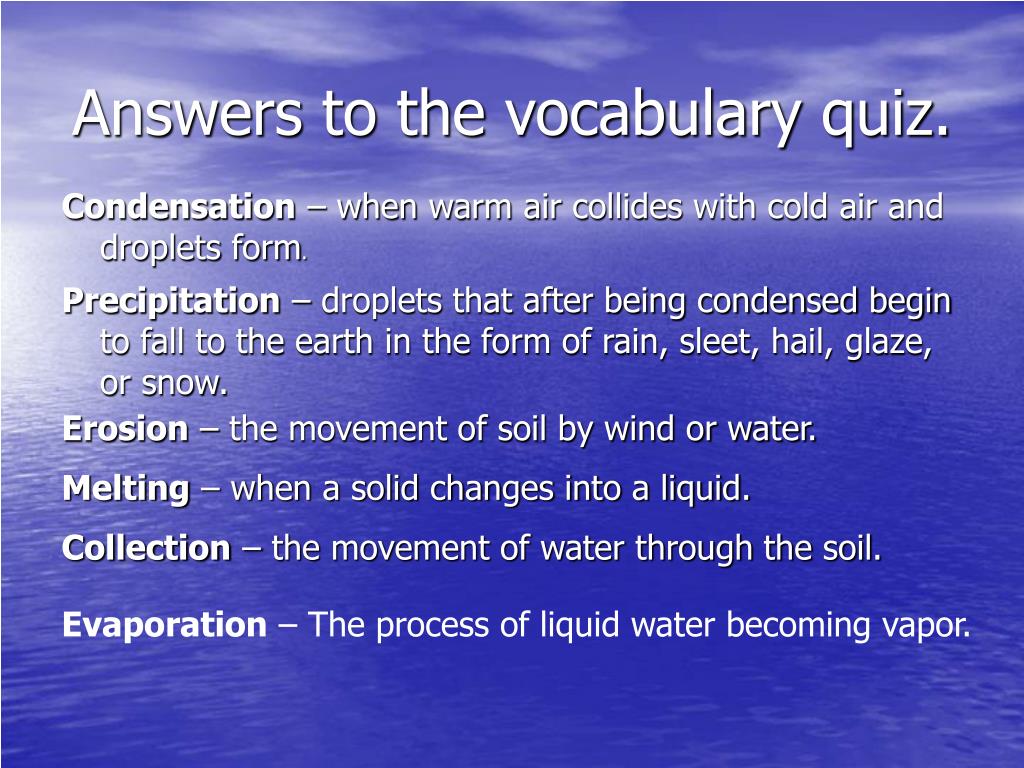 Answers to the vocabulary quiz.

Condensation – when warm air collides with cold air and droplets form.

Precipitation – droplets that after being condensed begin to fall to the earth in the form of rain, sleet, hail, glaze, or snow.

Erosion – the movement of soil by wind or water.

Melting – when a solid changes into a liquid.

Collection – the movement of water through the soil.

Evaporation – The process of liquid water becoming vapor.